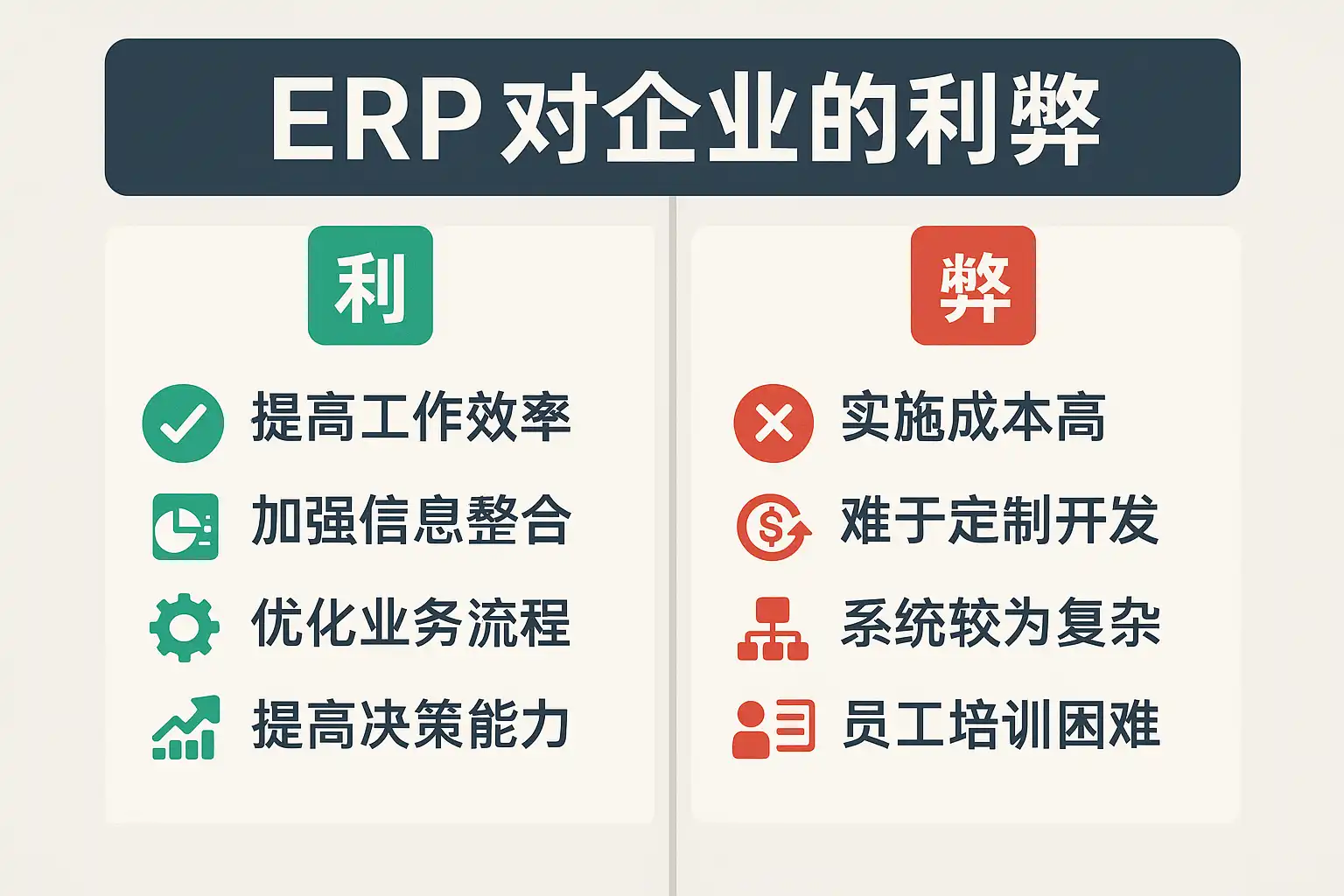 ERP 对企业的利弊

利

提高工作效率
加强信息整合
优化业务流程
提高决策能力

弊

实施成本高
难于定制开发
系统较为复杂
员工培训困难